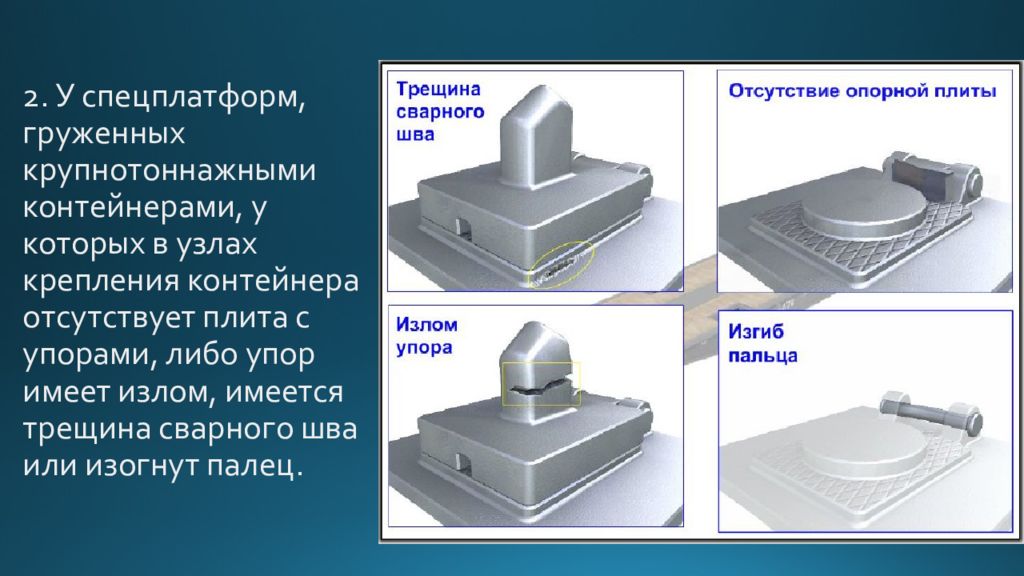 2. У спецплатформ, груженных крупнотоннажными контейнерами, у которых в узлах крепления контейнера отсутствует плита с упорами, либо упор имеет излом, имеется трещина сварного шва или изогнут палец.

Трещина сварного шва

Отсутствие опорной плиты

Излом упора

Изгиб пальца